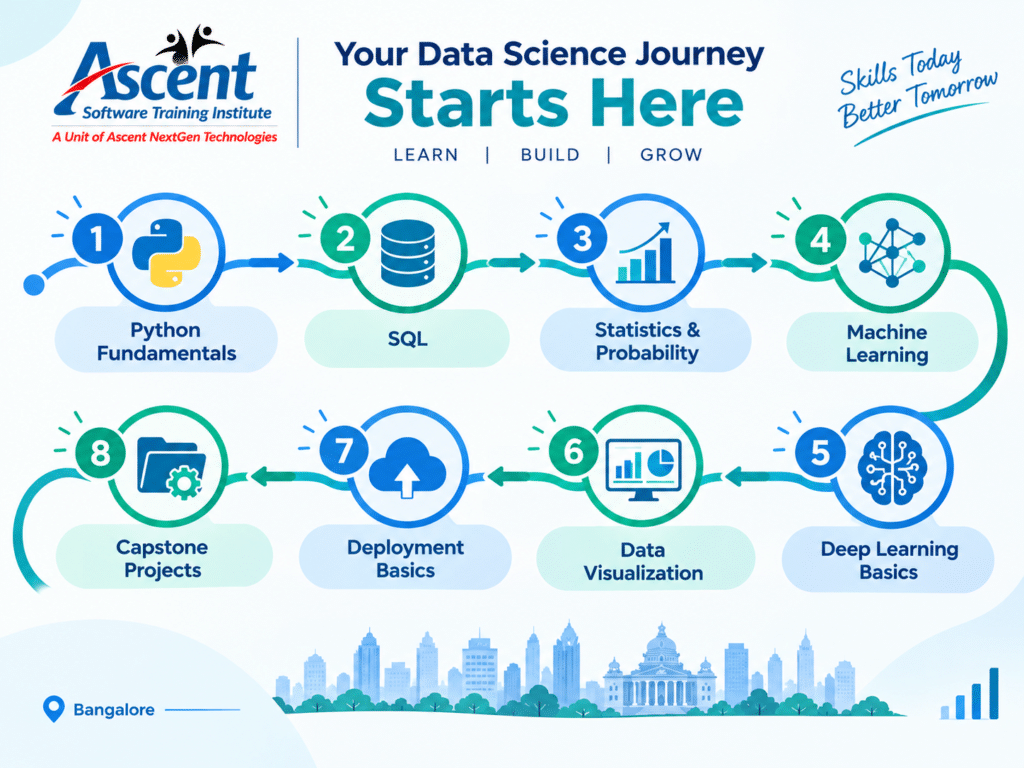 Ascent
Software Training Institute
A Unit of Ascent NextGen Technologies

Your Data Science Journey
Starts Here
LEARN | BUILD | GROW

Skills Today
Better Tomorrow

1
Python Fundamentals

2
SQL

3
Statistics & Probability

4
Machine Learning

5
Deep Learning Basics

6
Data Visualization

7
Deployment Basics

8
Capstone Projects

Bangalore